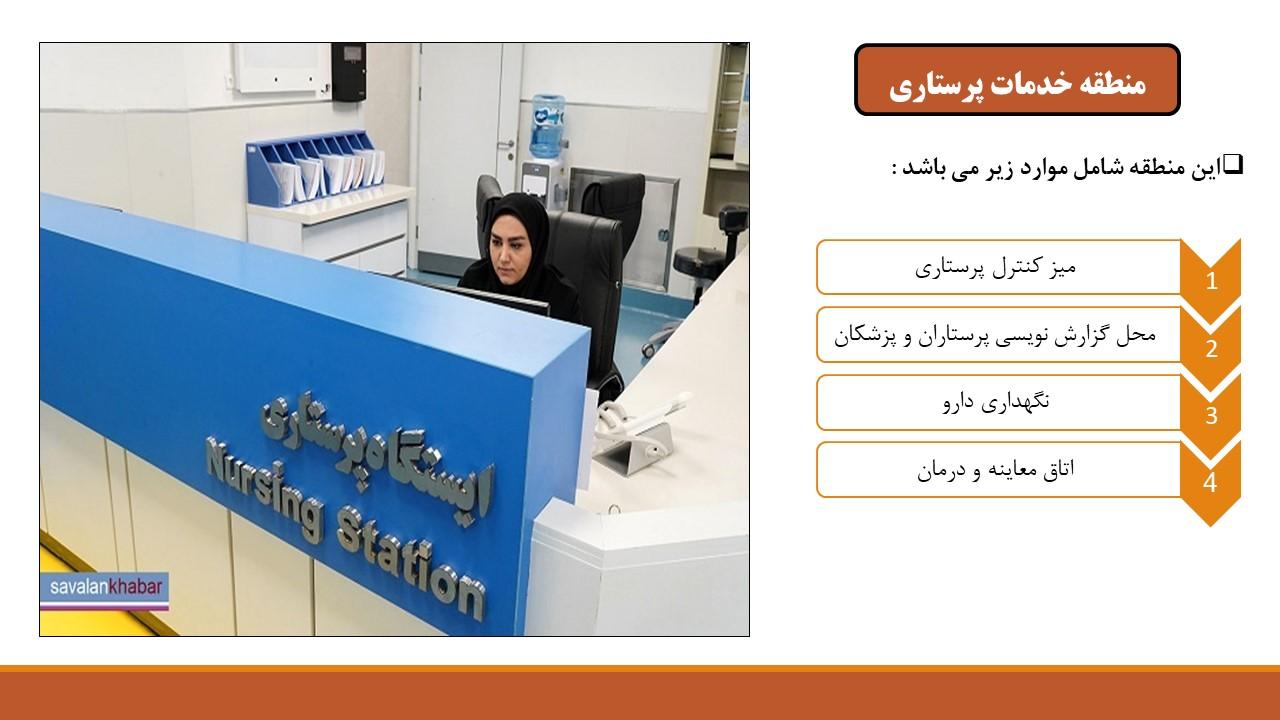 منطقه خدمات پرستاری

❑این منطقه شامل موارد زیر می باشد :

1 میز کنترل پرستاری

2 محل گزارش نویسی پرستاران و پزشکان

3 نگهداری دارو

4 اتاق معاینه و درمان

ایستگاه پرستاری
Nursing Station

savalankhabar